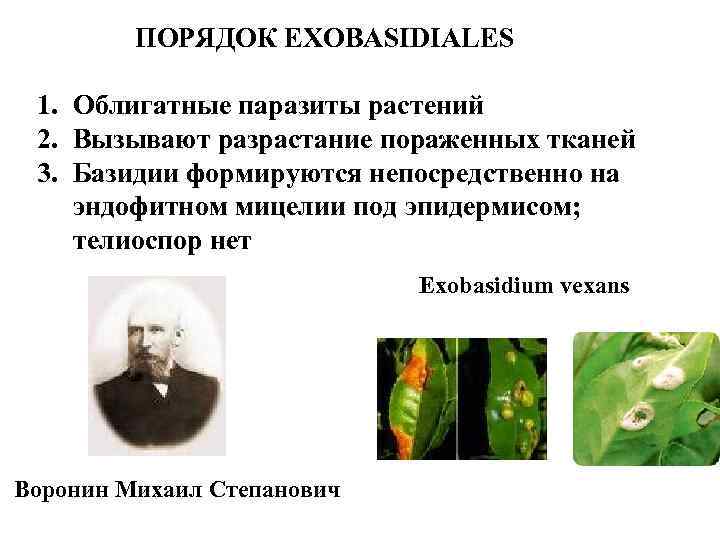 ПОРЯДОК EXOBASIDIALES

1. Облигатные паразиты растений
2. Вызывают разрастание пораженных тканей
3. Базидии формируются непосредственно на эндофитном мицелии под эпидермисом; телиоспор нет

Exobasidium vexans

Воронин Михаил Степанович